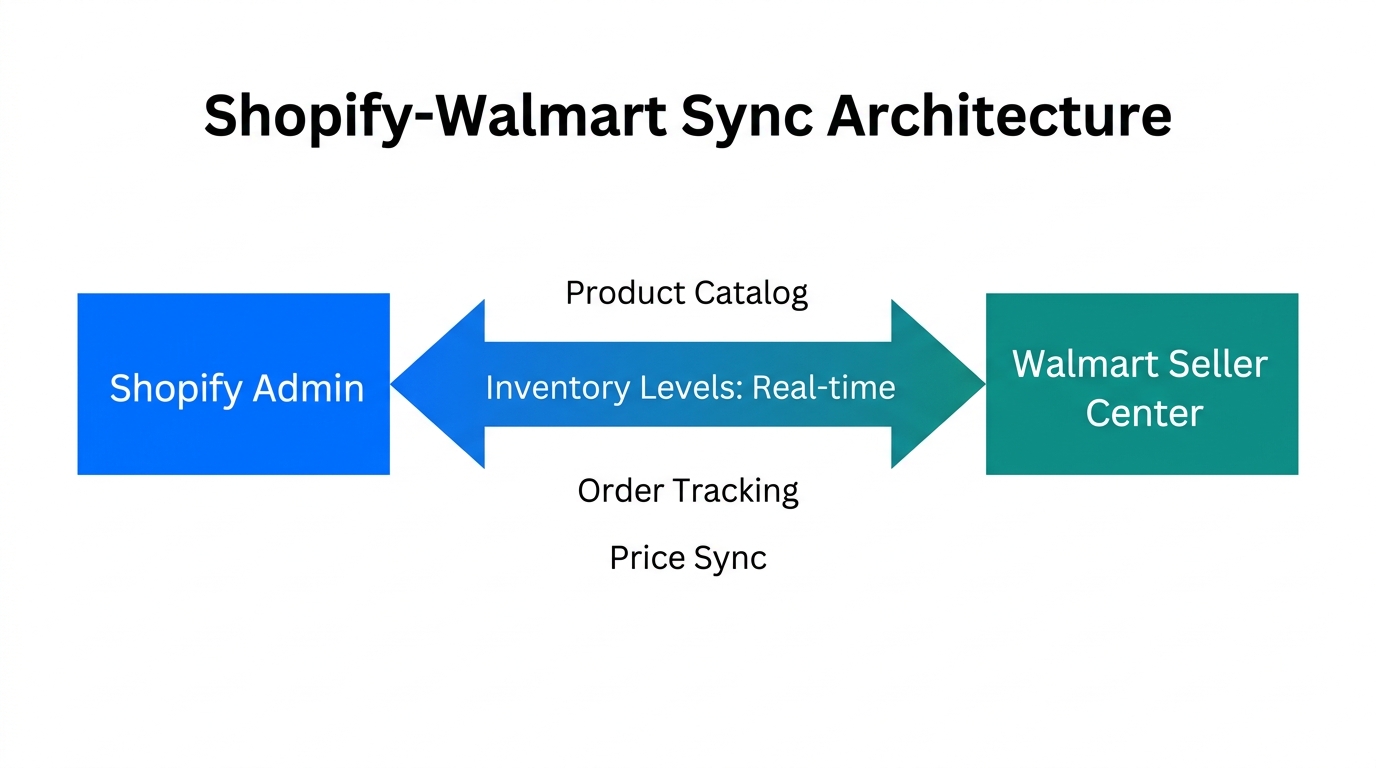 Shopify-Walmart Sync Architecture

Shopify Admin

Product Catalog

Inventory Levels: Real-time

Order Tracking

Price Sync

Walmart Seller Center